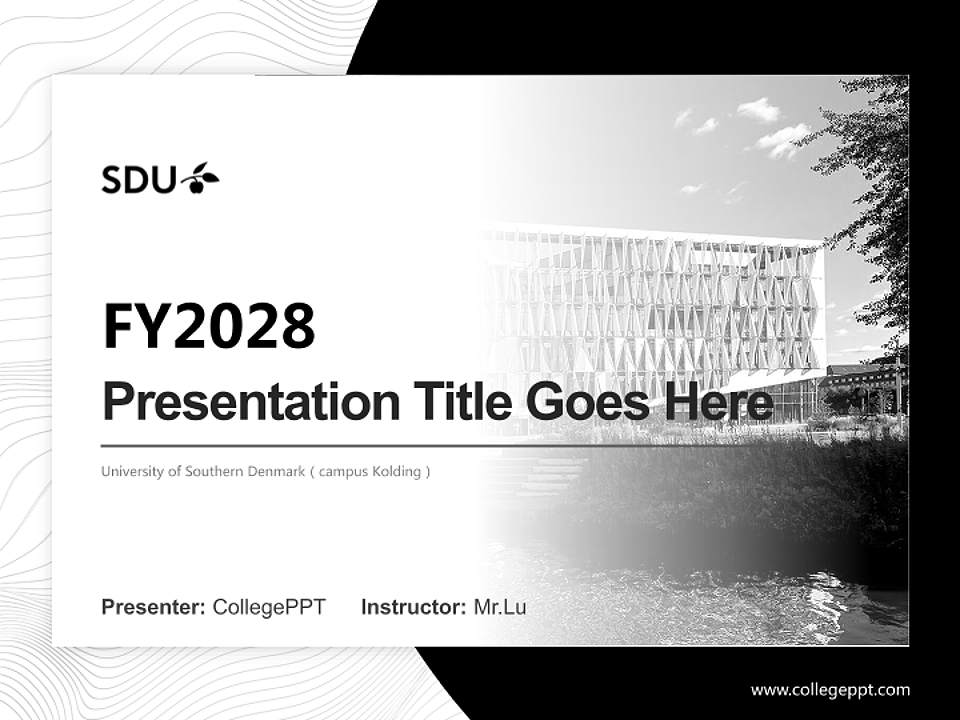 SDU

FY2028

Presentation Title Goes Here

University of Southern Denmark ( campus Kolding )

Presenter: CollegePPT Instructor: Mr.Lu

www.collegeppt.com